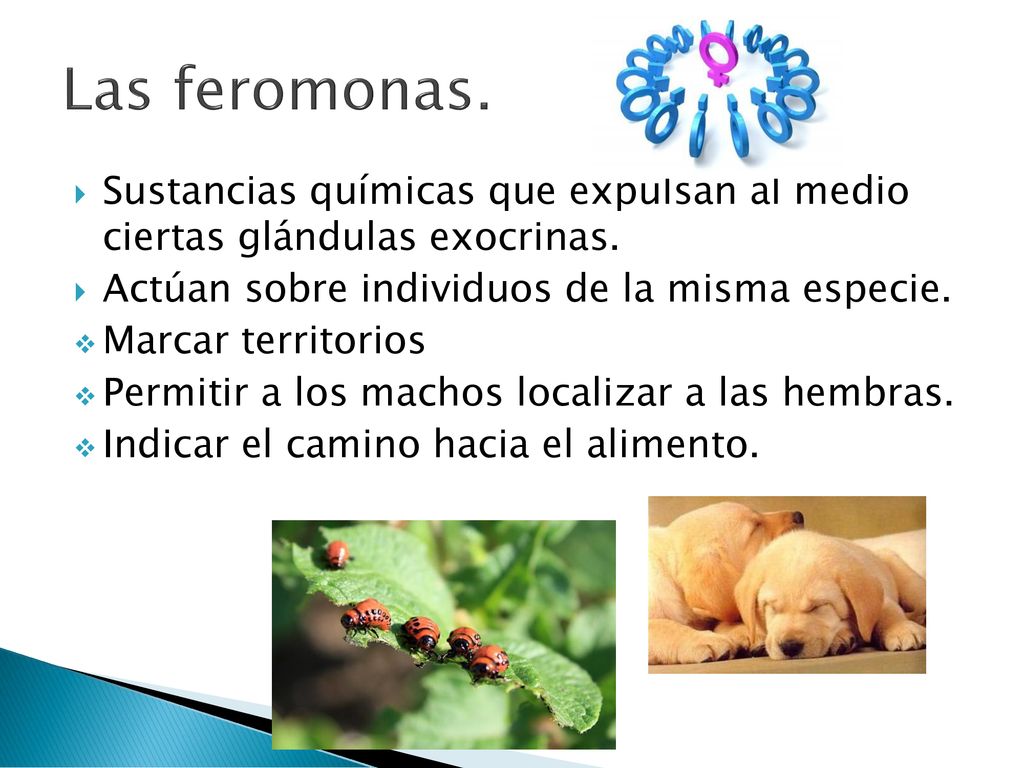 Las feromonas.

Sustancias químicas que expulsan al medio ciertas glándulas exocrinas.

Actúan sobre individuos de la misma especie.

Marcar territorios

Permitir a los machos localizar a las hembras.

Indicar el camino hacia el alimento.